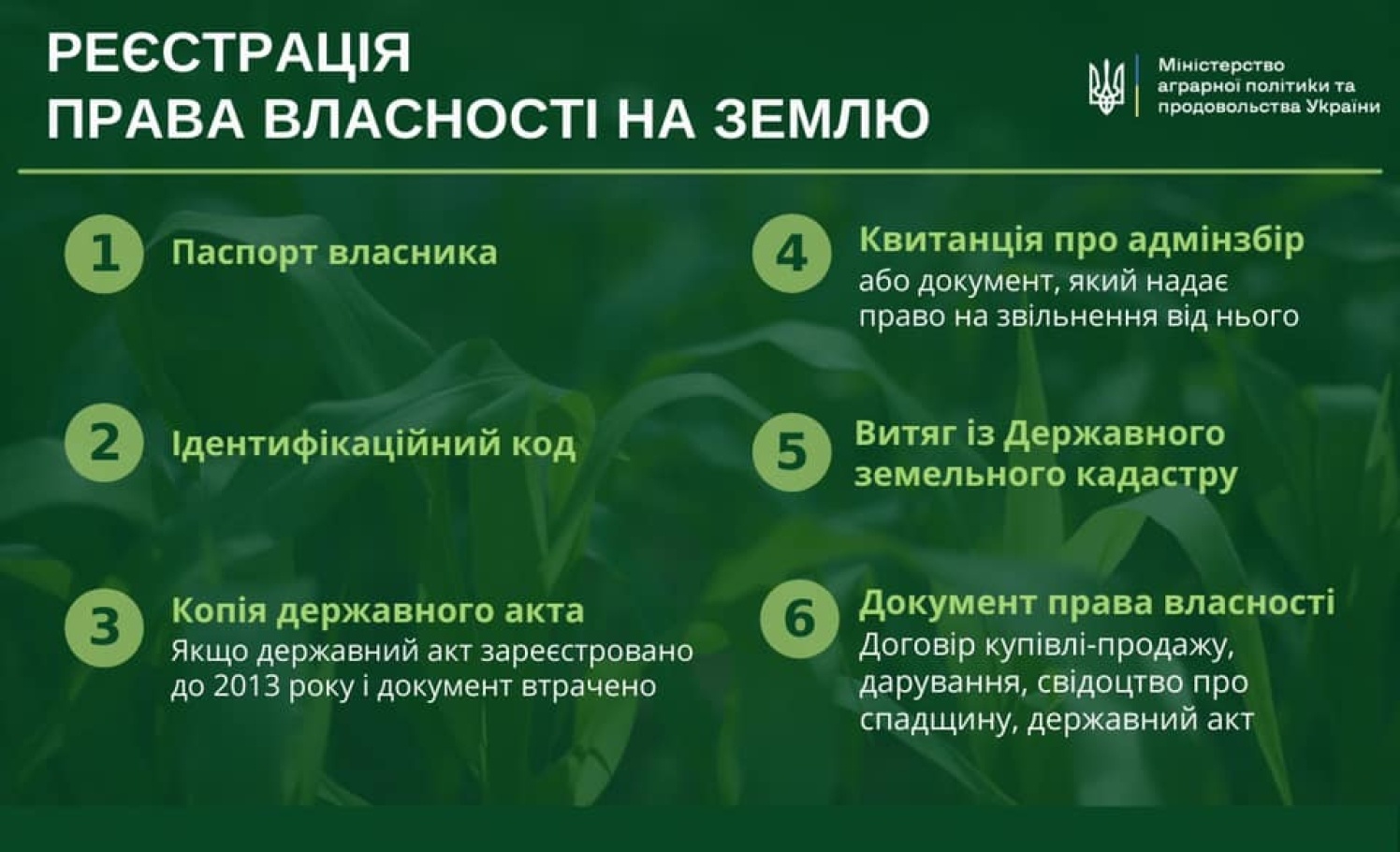 РЕЄСТРАЦІЯ
ПРАВА ВЛАСНОСТІ НА ЗЕМЛЮ

Міністерство аграрної політики та продовольства України

1 Паспорт власника

2 Ідентифікаційний код

3 Копія державного акта
Якщо державний акт зареєстровано до 2013 року і документ втрачено

4 Квитанція про адмінзбір
або документ, який надає право на звільнення від нього

5 Витяг із Державного земельного кадастру

6 Документ права власності
Договір купівлі-продажу, дарування, свідоцтво про спадщину, державний акт